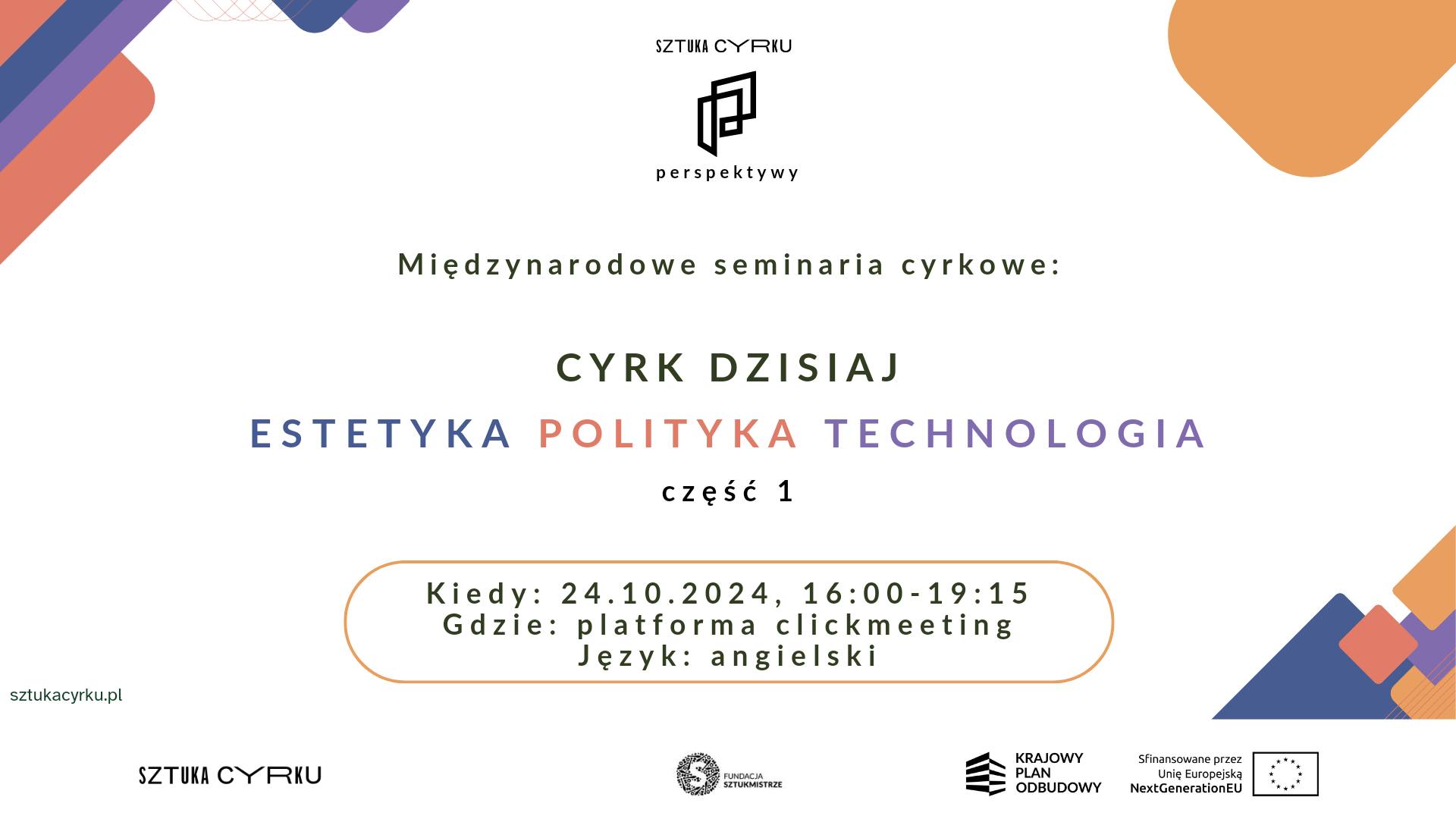 SZTUKA CYRKU

perspektywy

Międzynarodowe seminaria cyrkowe:

CYRK DZISIAJ

ESTETYKA POLITYKA TECHNOLOGIA

część 1

Kiedy: 24.10.2024, 16:00-19:15
Gdzie: platforma clickmeeting
Język: angielski

sztukacyrku.pl

SZTUKA CYRKU

FUNDACJA SZTUKMISTRZE

KRAJOWY PLAN ODBUDOWY

Sfinansowane przez Unię Europejską NextGenerationEU